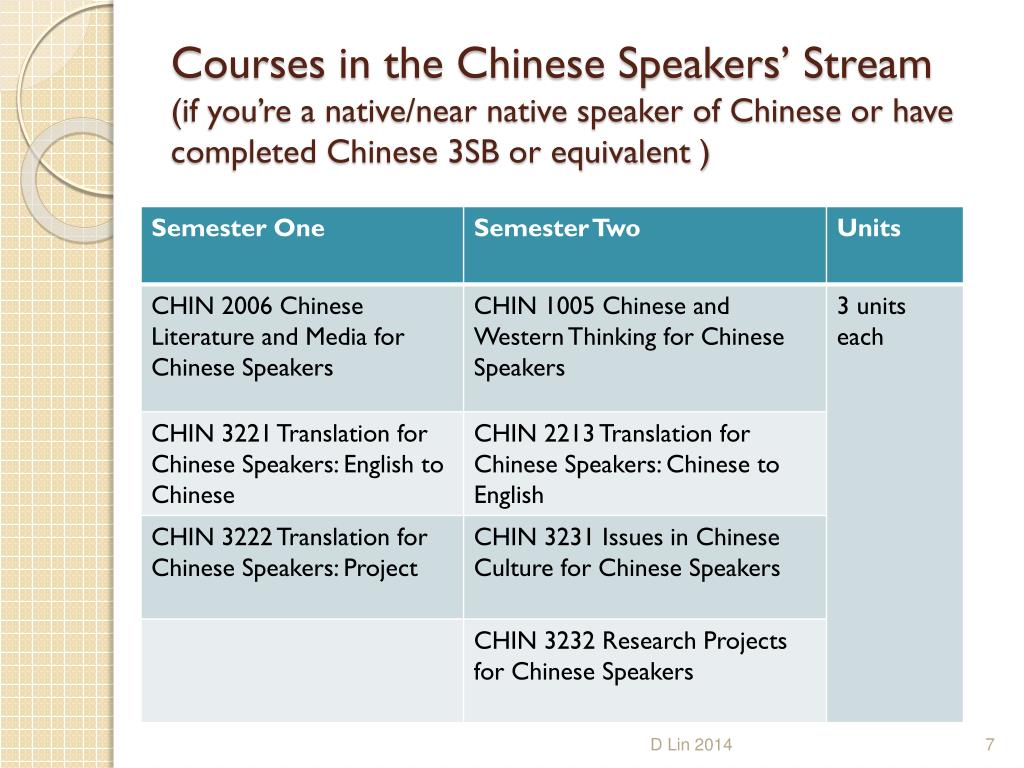 Courses in the Chinese Speakers' Stream
(if you're a native/near native speaker of Chinese or have completed Chinese 3SB or equivalent )

| Semester One | Semester Two | Units |
|---|---|---|
| CHIN 2006 Chinese Literature and Media for Chinese Speakers | CHIN 1005 Chinese and Western Thinking for Chinese Speakers | 3 units each |
| CHIN 3221 Translation for Chinese Speakers: English to Chinese | CHIN 2213 Translation for Chinese Speakers: Chinese to English | |
| CHIN 3222 Translation for Chinese Speakers: Project | CHIN 3231 Issues in Chinese Culture for Chinese Speakers | |
| | CHIN 3232 Research Projects for Chinese Speakers | |

D Lin 2014

7